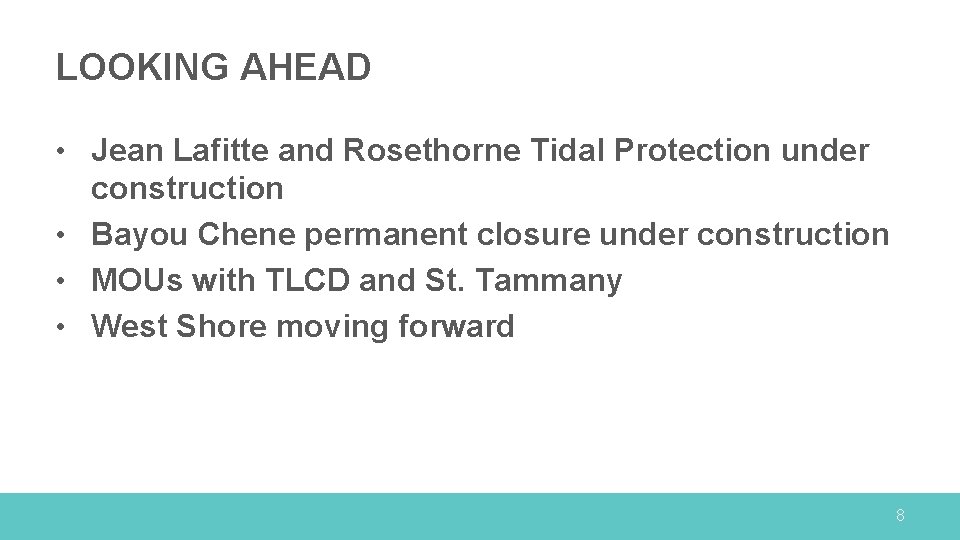 LOOKING AHEAD

• Jean Lafitte and Rosethorne Tidal Protection under construction
• Bayou Chene permanent closure under construction
• MOUs with TLCD and St. Tammany
• West Shore moving forward

8